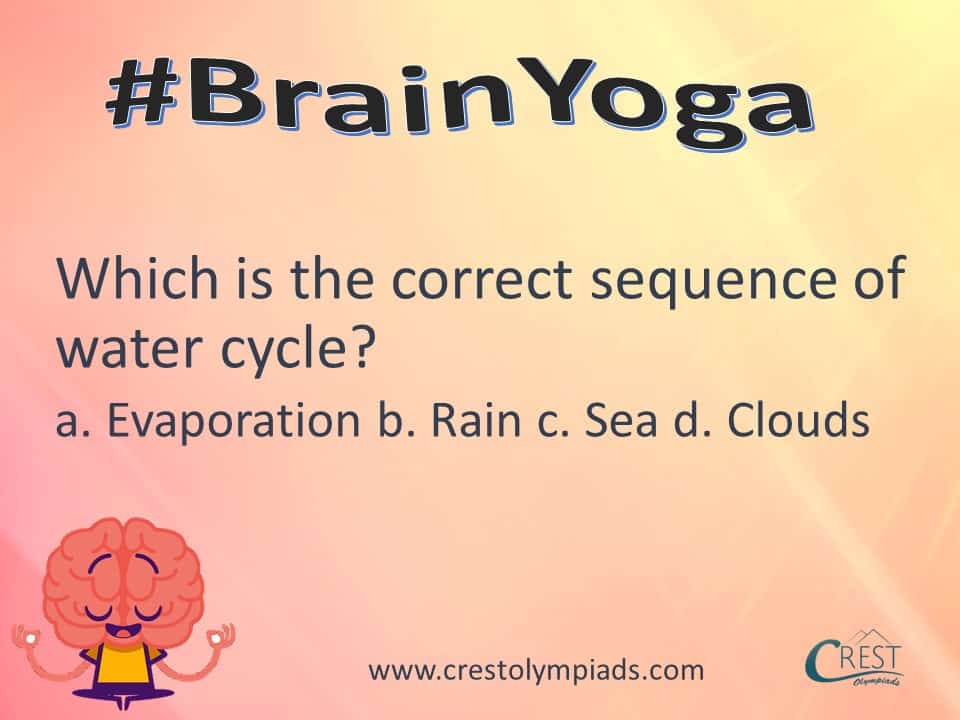 #BrainYoga

Which is the correct sequence of water cycle?

a. Evaporation b. Rain c. Sea d. Clouds

www.crestolympiads.com

CREST Olympiads